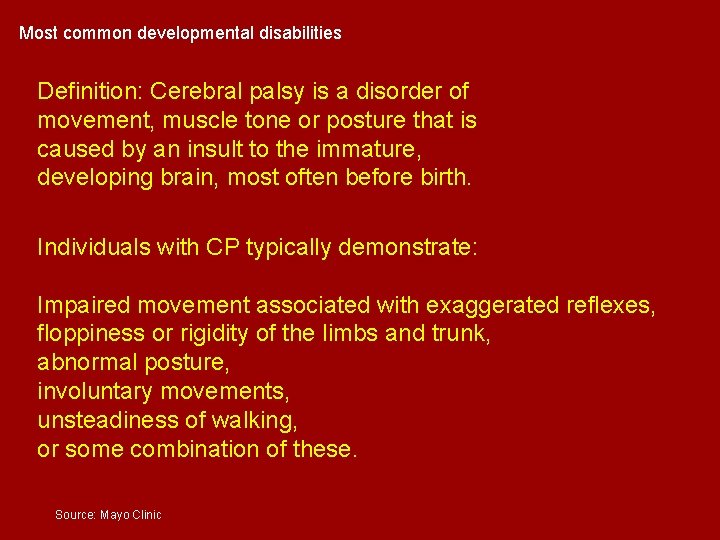 Most common developmental disabilities

Definition: Cerebral palsy is a disorder of movement, muscle tone or posture that is caused by an insult to the immature, developing brain, most often before birth.

Individuals with CP typically demonstrate:

Impaired movement associated with exaggerated reflexes,
floppiness or rigidity of the limbs and trunk,
abnormal posture,
involuntary movements,
unsteadiness of walking,
or some combination of these.

Source: Mayo Clinic